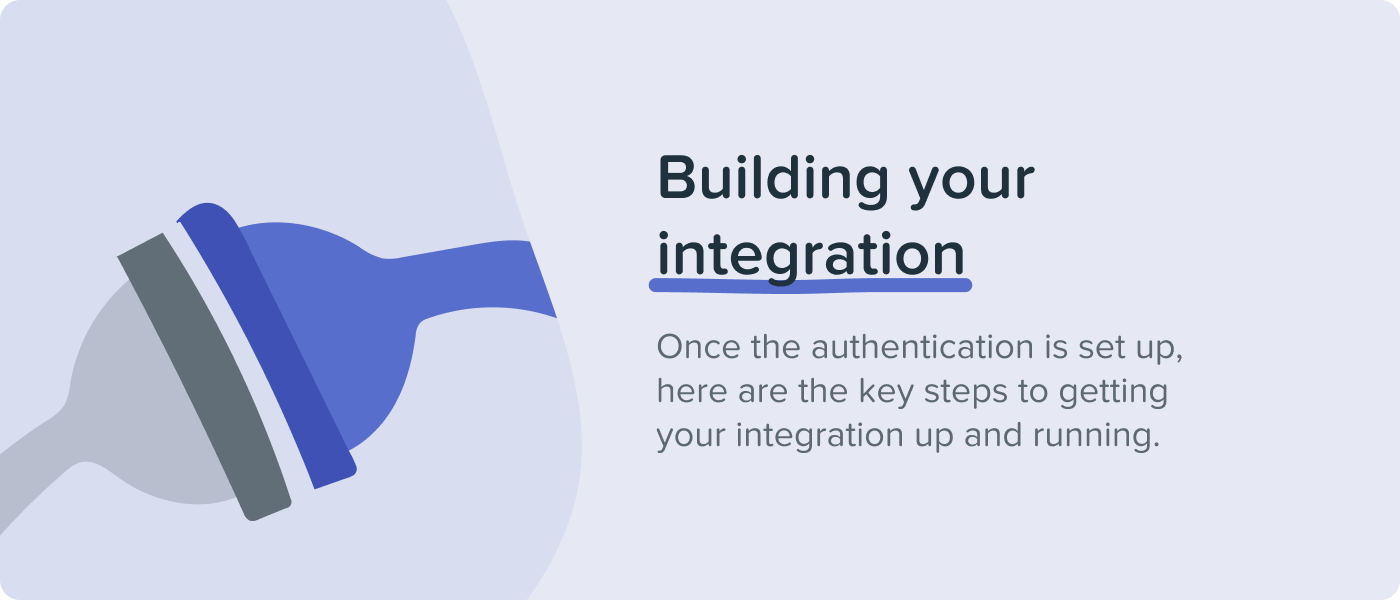 Building your integration

Once the authentication is set up, here are the key steps to getting your integration up and running.